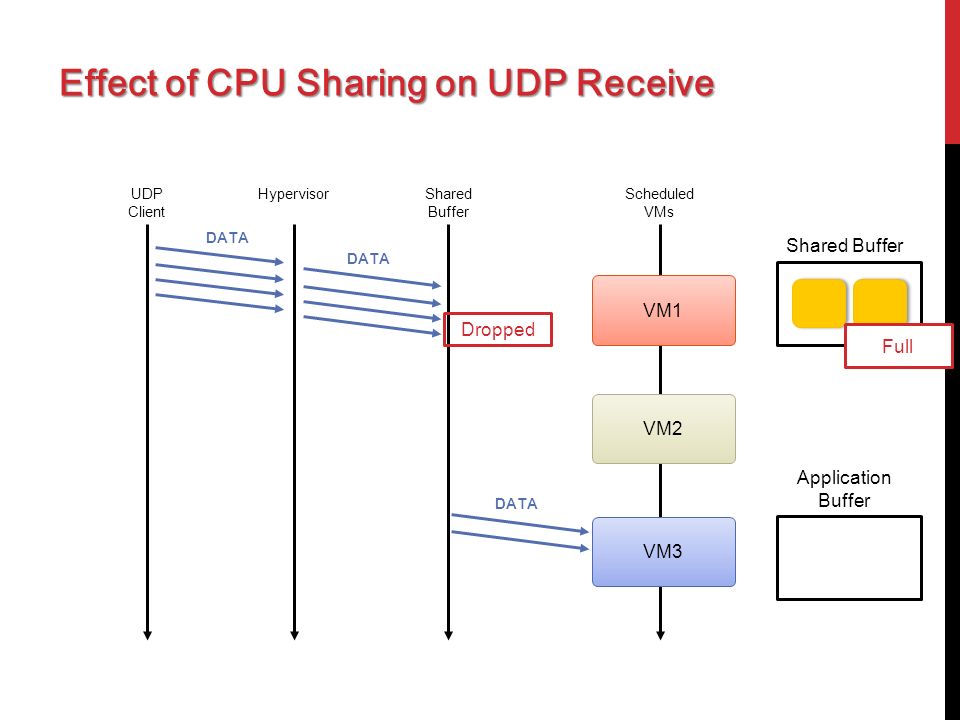 Effect of CPU Sharing on UDP Receive

UDP Client

Hypervisor

Shared Buffer

Scheduled VMs

DATA

DATA

Dropped

VM1

VM2

DATA

VM3

Shared Buffer

Full

Application Buffer